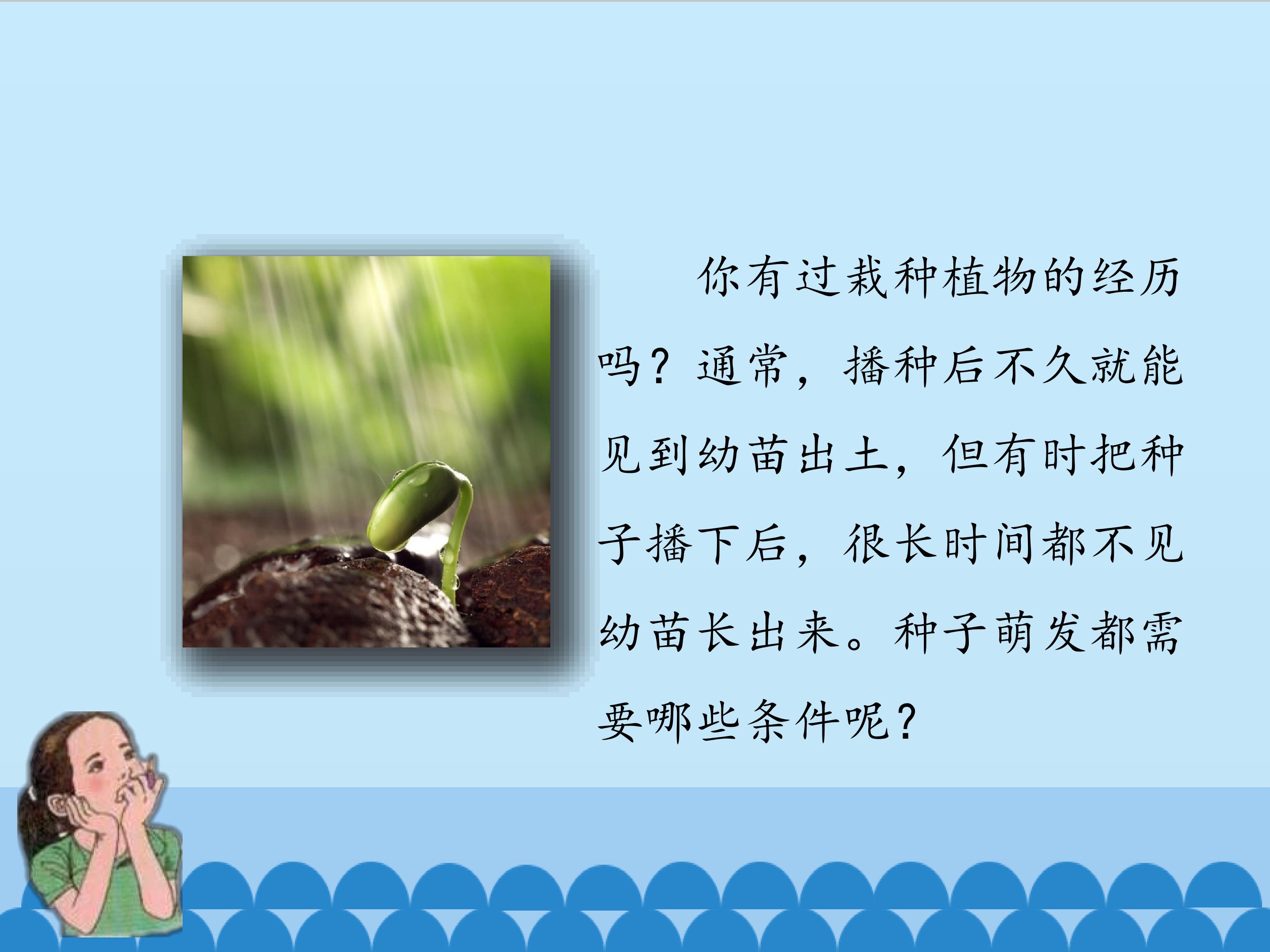 你有过栽种植物的经历吗？通常，播种后不久就能见到幼苗出土，但有时把种子播下后，很长时间都不见幼苗长出来。种子萌发都需要哪些条件呢？